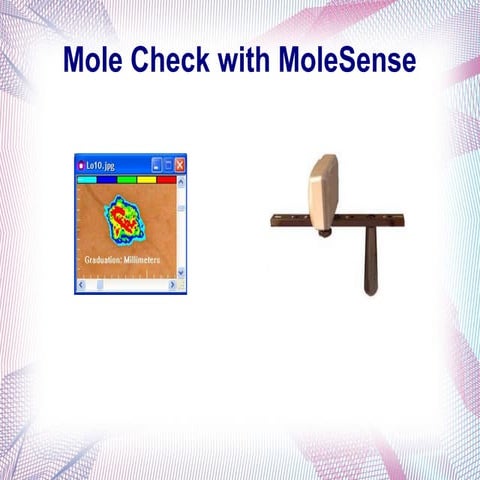 Mole Check with MoleSense

Lo10.jpg

Graduation: Millimeters